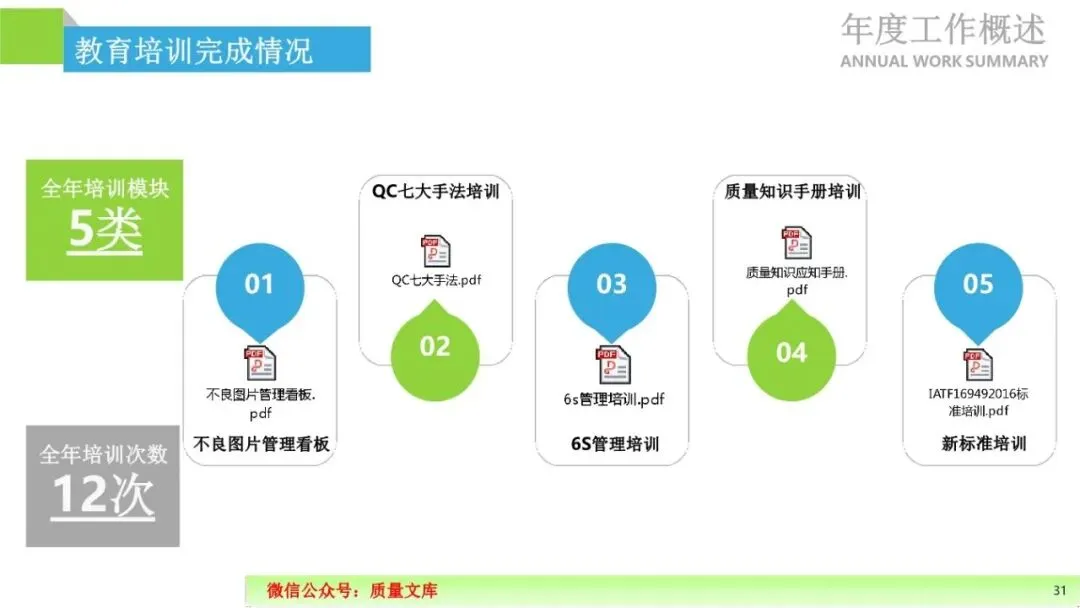 教育培训完成情况

年度工作概述
ANNUAL WORK SUMMARY

全年培训模块
5类

全年培训次数
12次

01
PDF
不良图片管理看板.pdf
不良图片管理看板

QC七大手法培训
PDF
QC七大手法.pdf
02

03
PDF
6s管理培训.pdf
6S管理培训

质量知识手册培训
PDF
质量知识应知手册.pdf
04

05
PDF
IATF169492016标准培训.pdf
新标准培训

微信公众号：质量文库

31